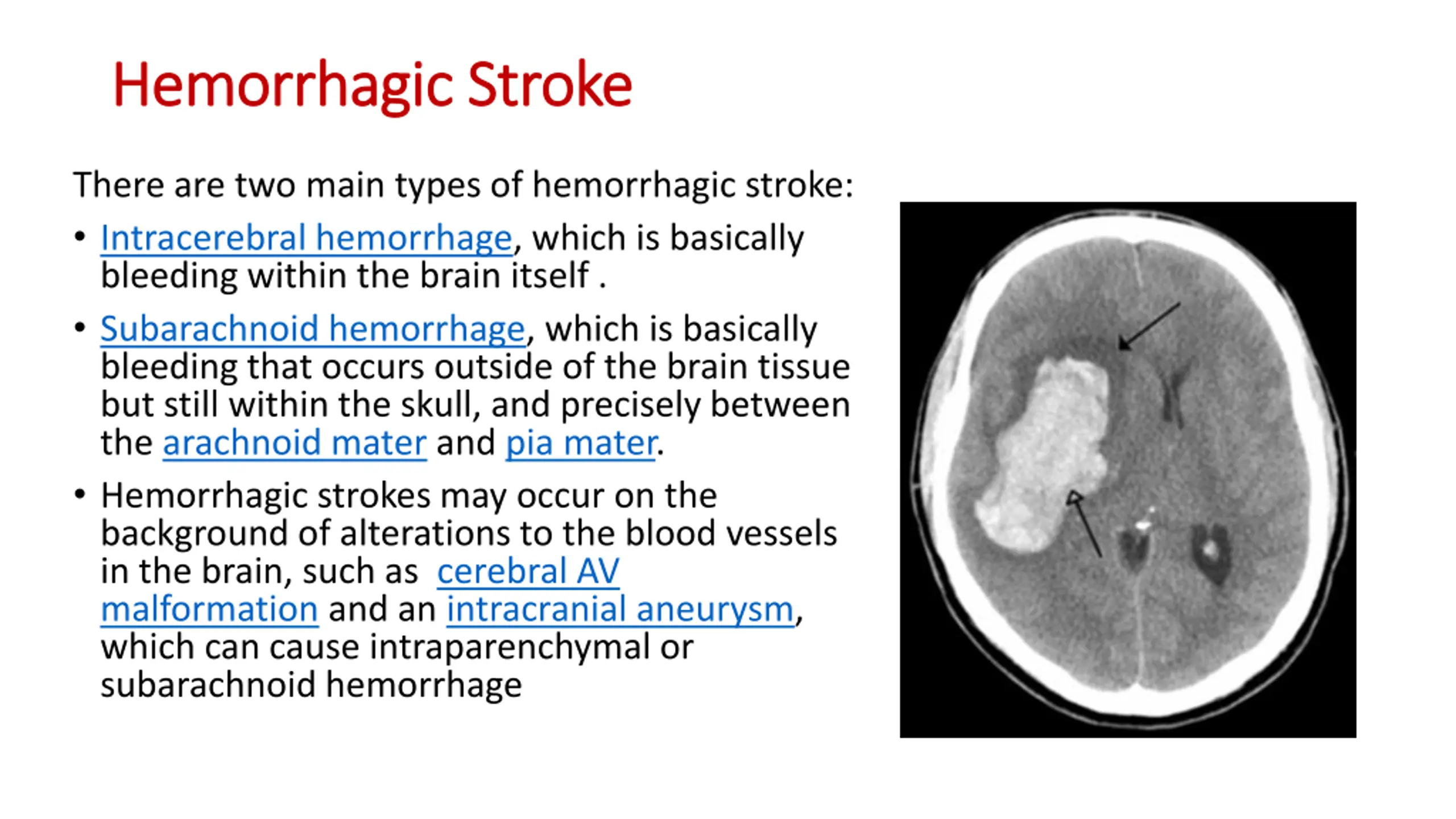 Hemorrhagic Stroke

There are two main types of hemorrhagic stroke:

• Intracerebral hemorrhage, which is basically bleeding within the brain itself .

• Subarachnoid hemorrhage, which is basically bleeding that occurs outside of the brain tissue but still within the skull, and precisely between the arachnoid mater and pia mater.

• Hemorrhagic strokes may occur on the background of alterations to the blood vessels in the brain, such as cerebral AV malformation and an intracranial aneurysm, which can cause intraparenchymal or subarachnoid hemorrhage